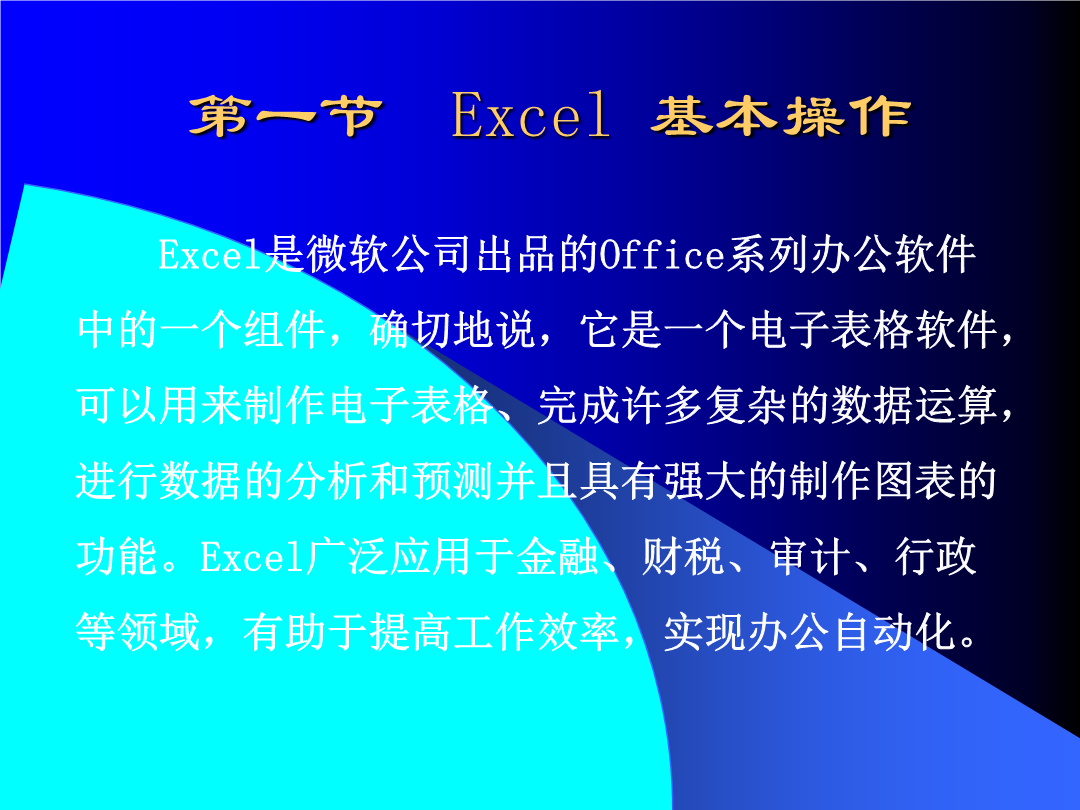 第一节　Excel 基本操作

Excel是微软公司出品的Office系列办公软件中的一个组件，确切地说，它是一个电子表格软件，可以用来制作电子表格、完成许多复杂的数据运算，进行数据的分析和预测并且具有强大的制作图表的功能。Excel广泛应用于金融、财税、审计、行政等领域，有助于提高工作效率，实现办公自动化。